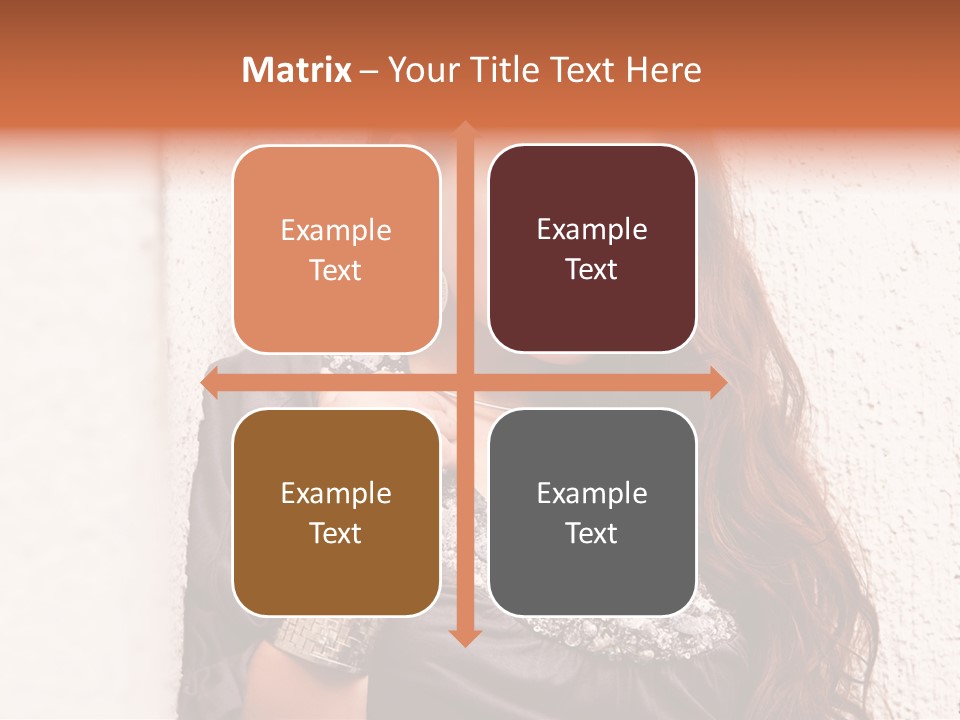 Matrix – Your Title Text Here

Example Text

Example Text

Example Text

Example Text